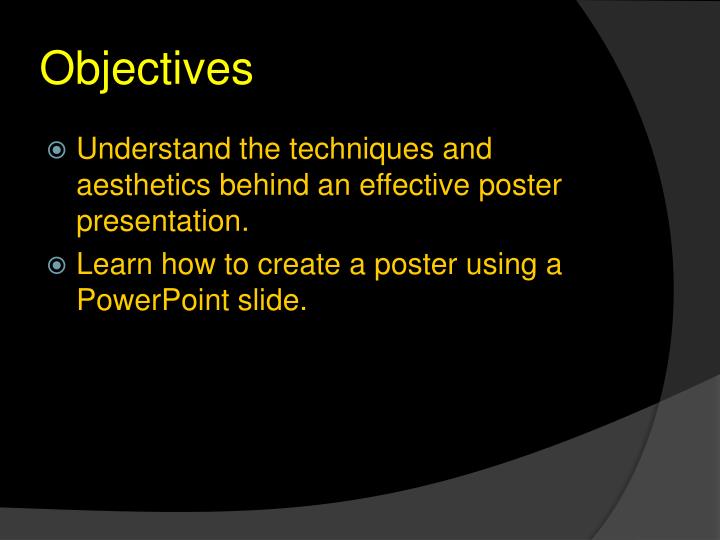 Objectives

Understand the techniques and aesthetics behind an effective poster presentation.
Learn how to create a poster using a PowerPoint slide.